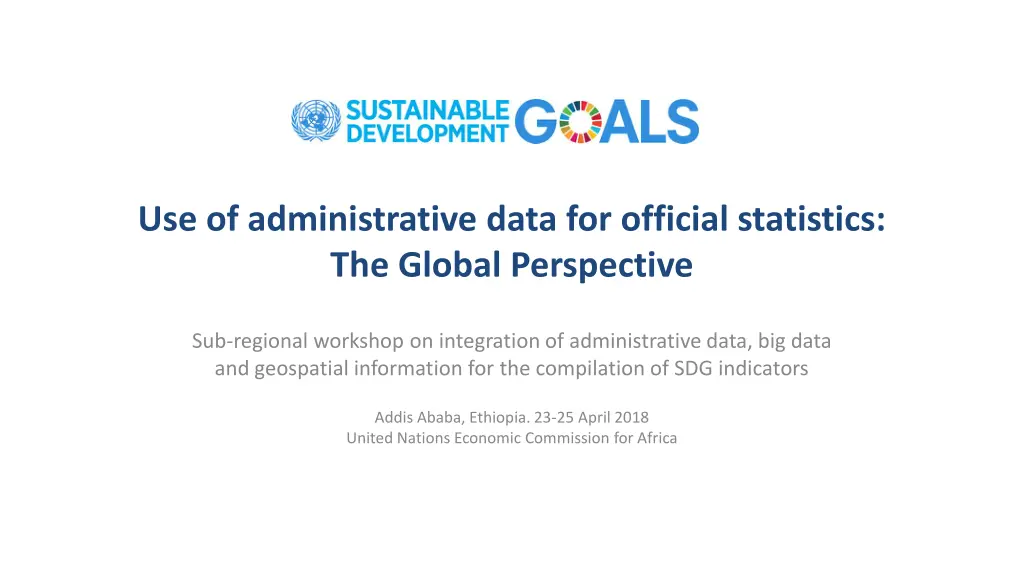 SUSTAINABLE DEVELOPMENT GOALS

Use of administrative data for official statistics:
The Global Perspective

Sub-regional workshop on integration of administrative data, big data and geospatial information for the compilation of SDG indicators

Addis Ababa, Ethiopia. 23-25 April 2018
United Nations Economic Commission for Africa